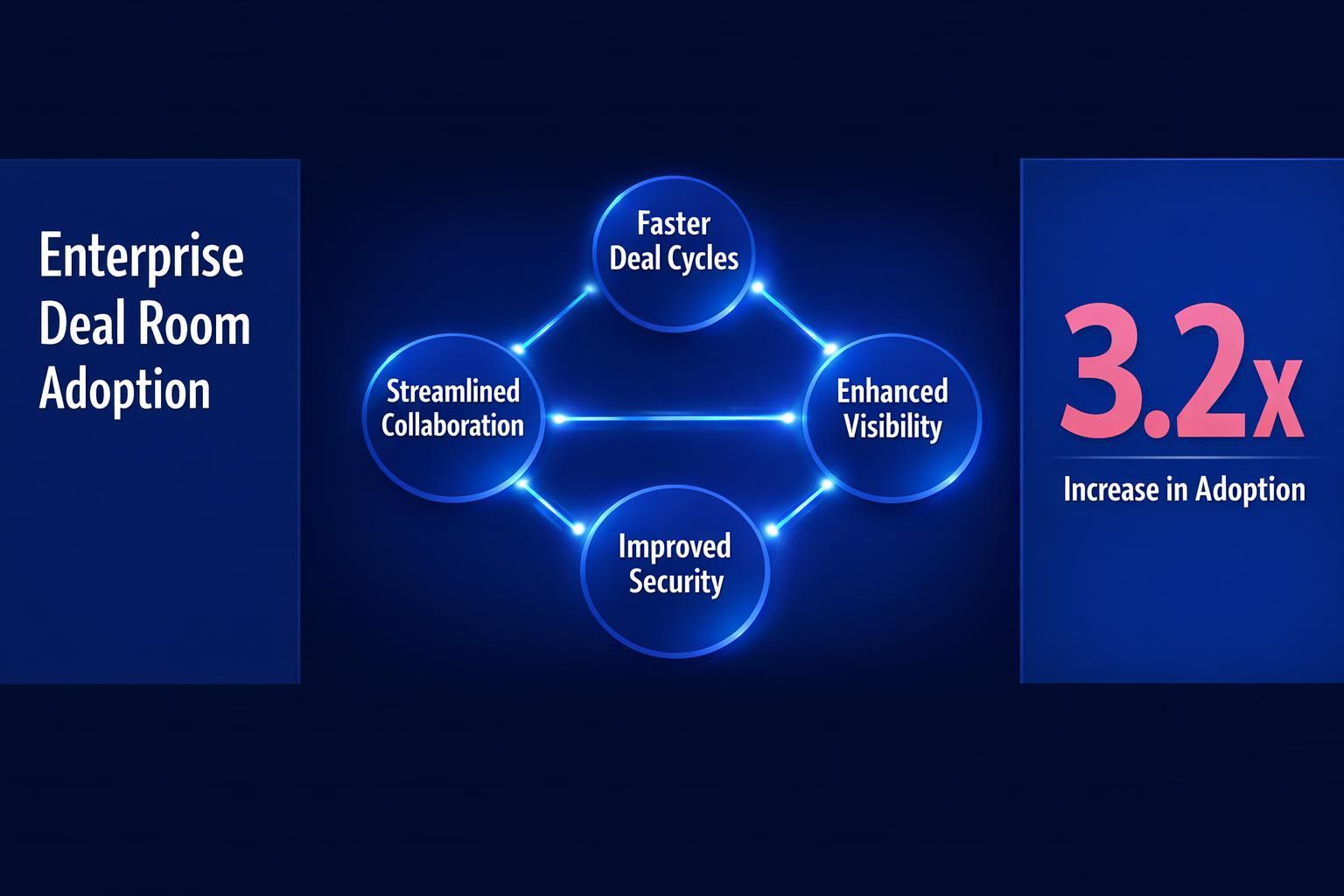 Enterprise Deal Room Adoption

Faster Deal Cycles

Streamlined Collaboration

Enhanced Visibility

Improved Security

3.2x

Increase in Adoption